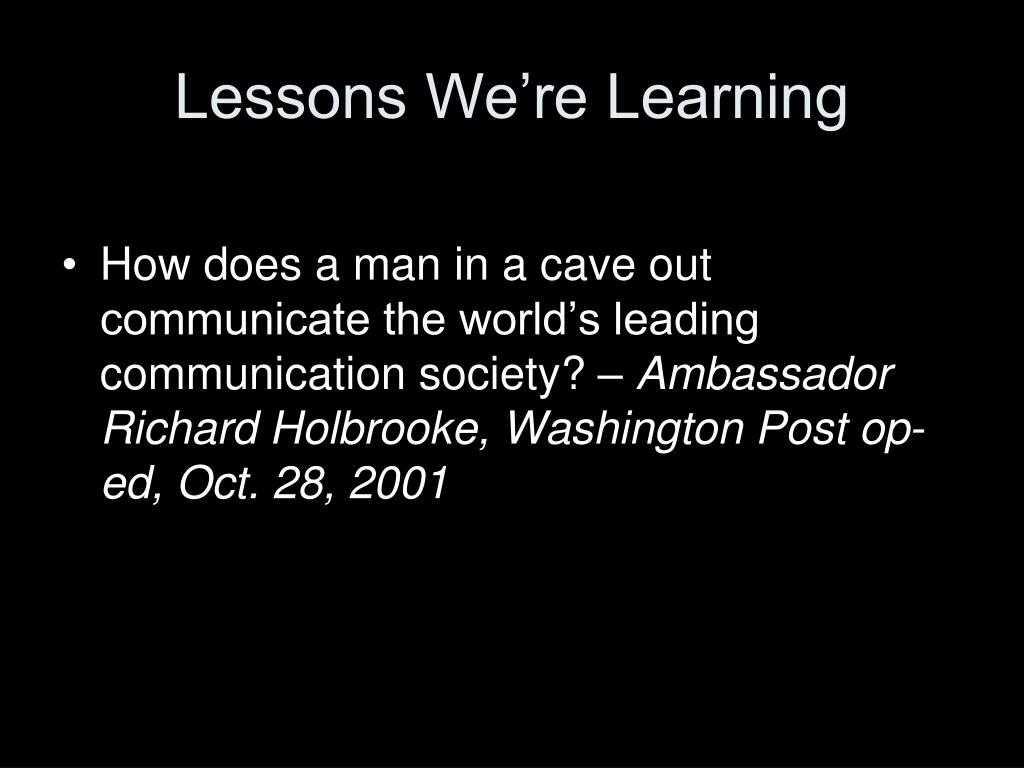 Lessons We’re Learning

• How does a man in a cave out communicate the world’s leading communication society? – Ambassador Richard Holbrooke, Washington Post op-ed, Oct. 28, 2001